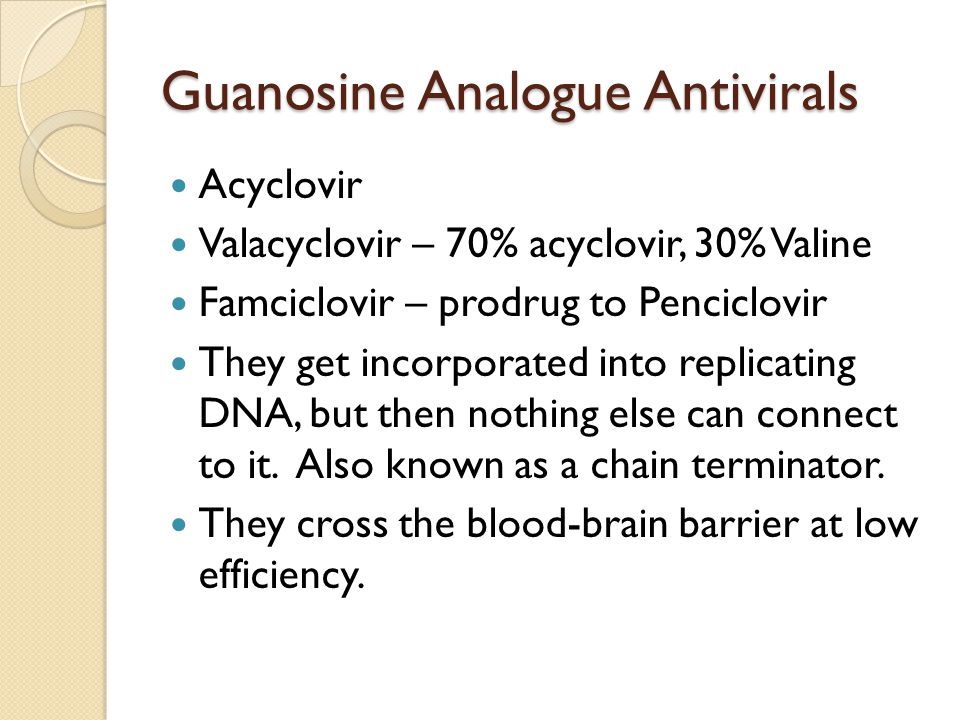 Guanosine Analogue Antivirals

- Acyclovir
- Valacyclovir – 70% acyclovir, 30% Valine
- Famciclovir – prodrug to Penciclovir
- They get incorporated into replicating DNA, but then nothing else can connect to it. Also known as a chain terminator.
- They cross the blood-brain barrier at low efficiency.